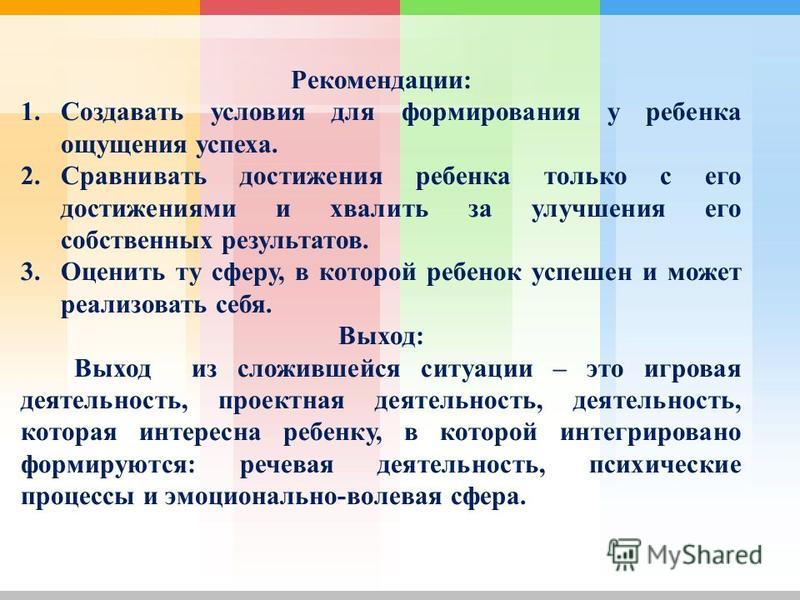 Рекомендации:

1. Создавать условия для формирования у ребенка ощущения успеха.
2. Сравнивать достижения ребенка только с его достижениями и хвалить за улучшения его собственных результатов.
3. Оценить ту сферу, в которой ребенок успешен и может реализовать себя.

Выход:

Выход из сложившейся ситуации – это игровая деятельность, проектная деятельность, деятельность, которая интересна ребенку, в которой интегрировано формируются: речевая деятельность, психические процессы и эмоционально-волевая сфера.

MyShared